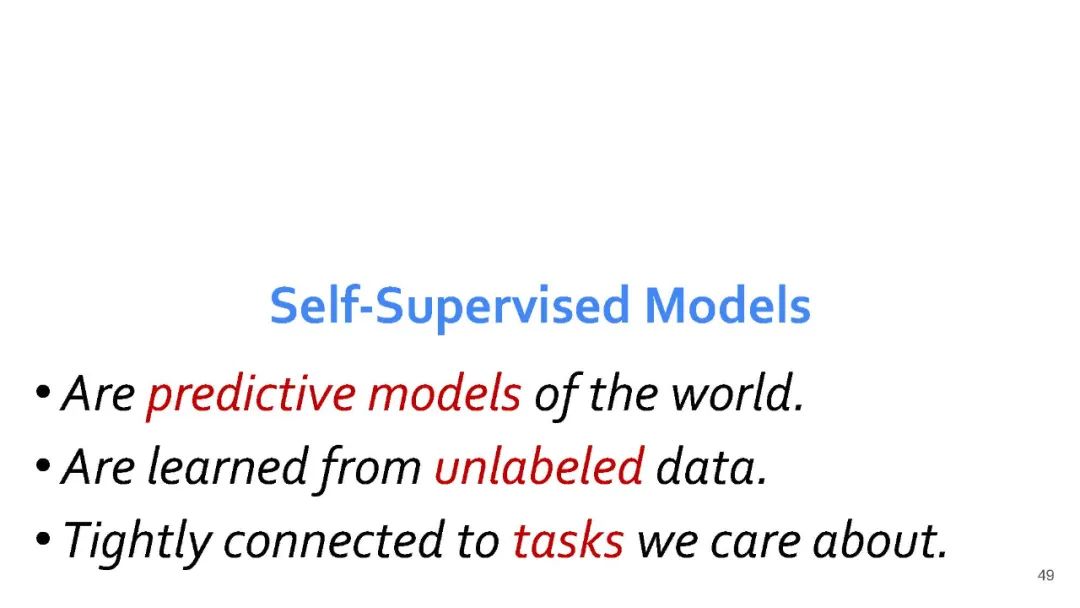 Self-Supervised Models

• Are predictive models of the world.
• Are learned from unlabeled data.
• Tightly connected to tasks we care about.

49